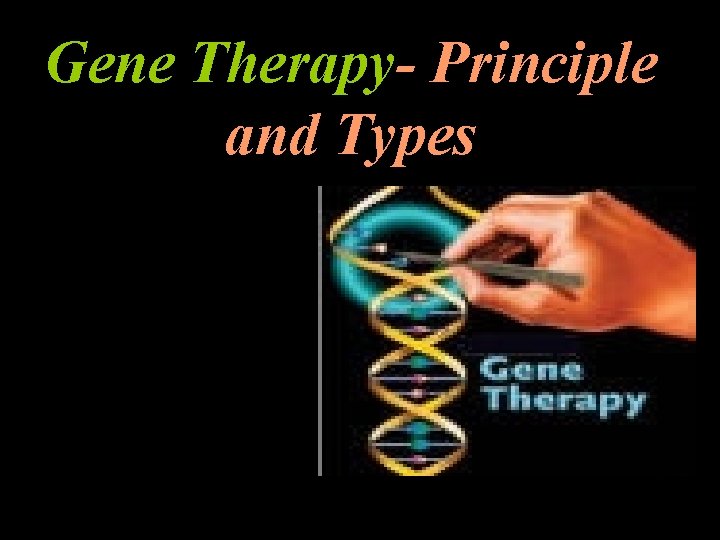 Gene Therapy- Principle and Types

Gene Therapy